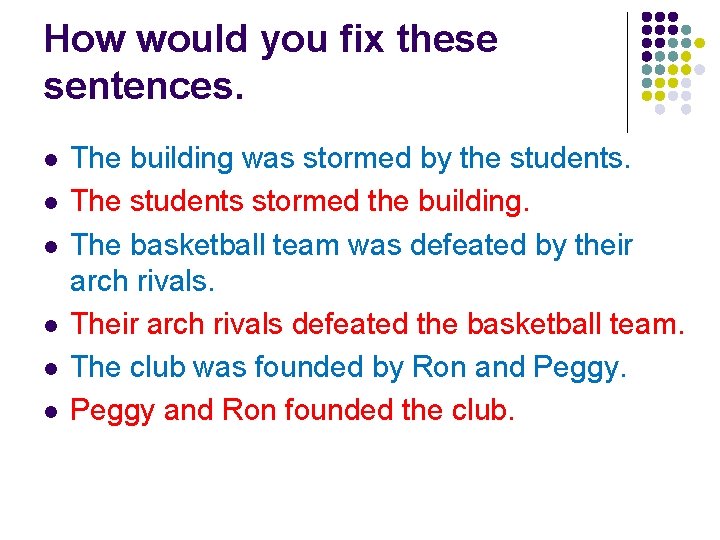 How would you fix these sentences.

- The building was stormed by the students.
- The students stormed the building.
- The basketball team was defeated by their arch rivals.
- Their arch rivals defeated the basketball team.
- The club was founded by Ron and Peggy.
- Peggy and Ron founded the club.